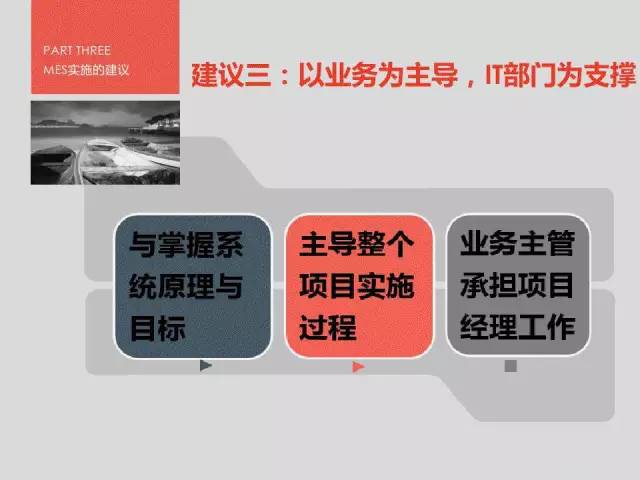 PART THREE
MES实施的建议

建议三：以业务为主导，IT部门为支撑

与掌握系统原理与目标

主导整个项目实施过程

业务主管承担项目经理工作